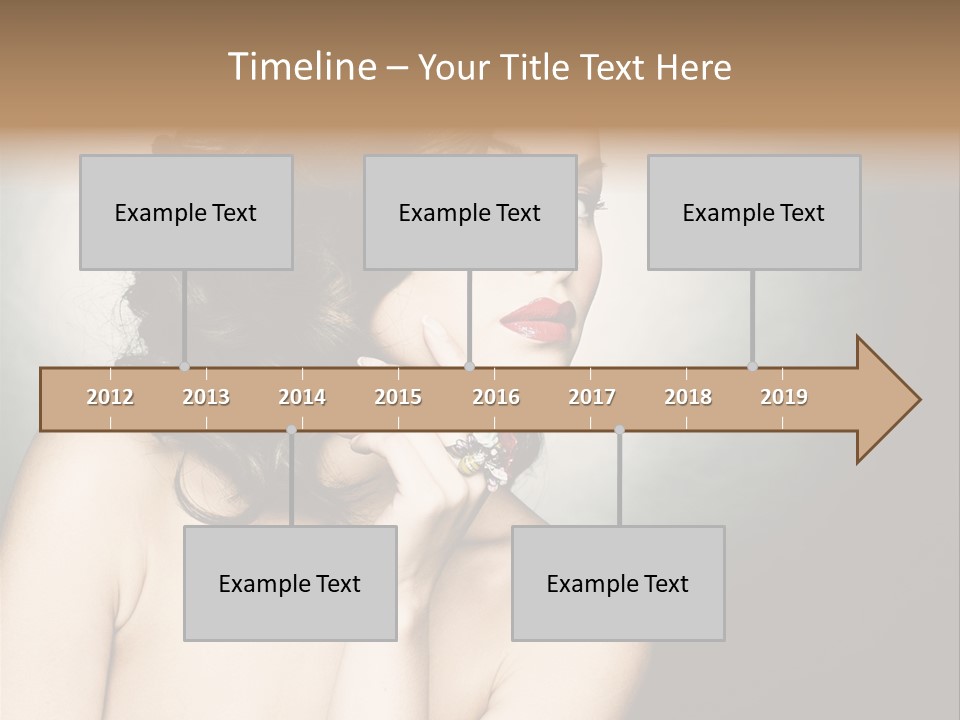 Timeline – Your Title Text Here

Example Text

Example Text

Example Text

2012 2013 2014 2015 2016 2017 2018 2019

Example Text

Example Text